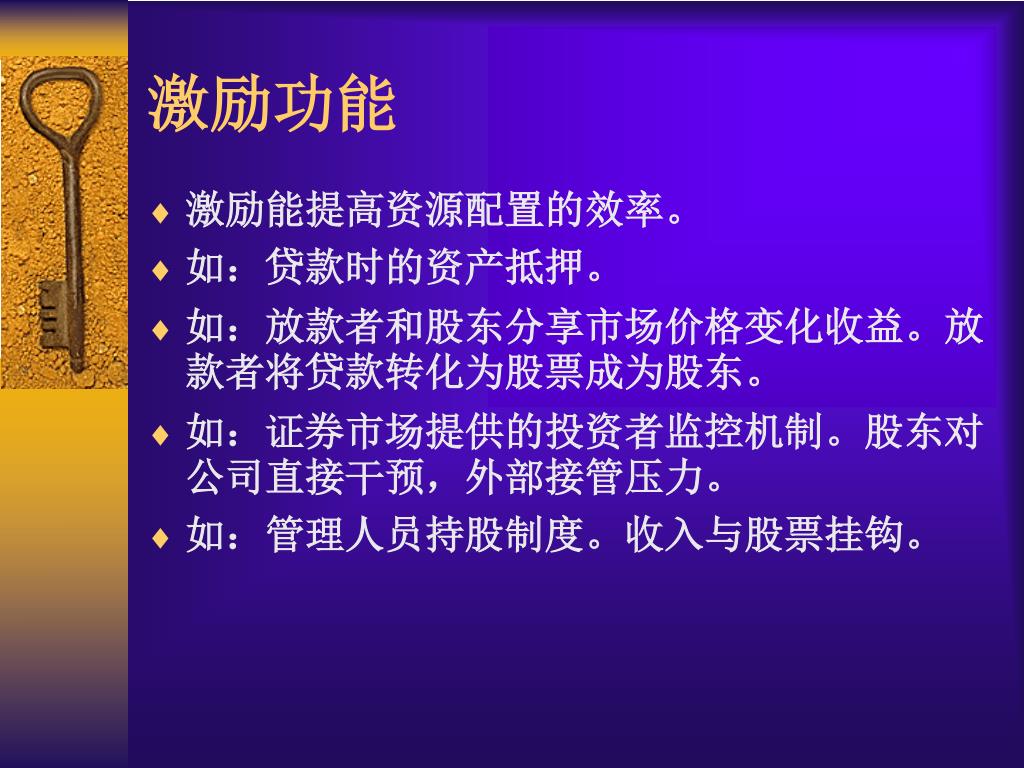 激励功能

♦ 激励能提高资源配置的效率。
♦ 如：贷款时的资产抵押。
♦ 如：放款者和股东分享市场价格变化收益。放款者将贷款转化为股票成为股东。
♦ 如：证券市场提供的投资者监控机制。股东对公司直接干预，外部接管压力。
♦ 如：管理人员持股制度。收入与股票挂钩。